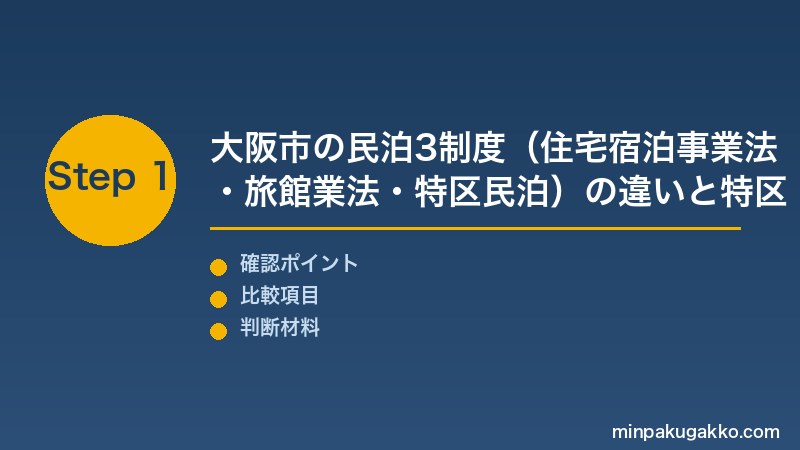 Step 1

大阪市の民泊3制度（住宅宿泊事業法・旅館業法・特区民泊）の違いと特区

確認ポイント
比較項目
判断材料

minpakugakko.com